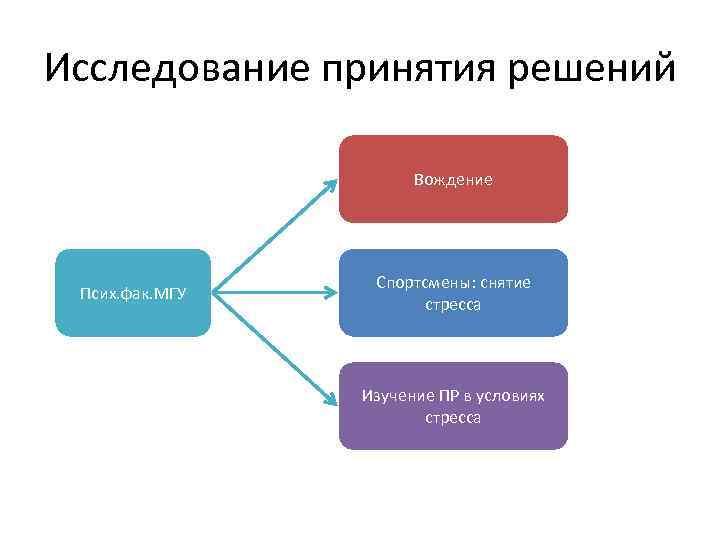 Исследование принятия решений

Псих.фак.МГУ

Вождение

Спортсмены: снятие стресса

Изучение ПР в условиях стресса